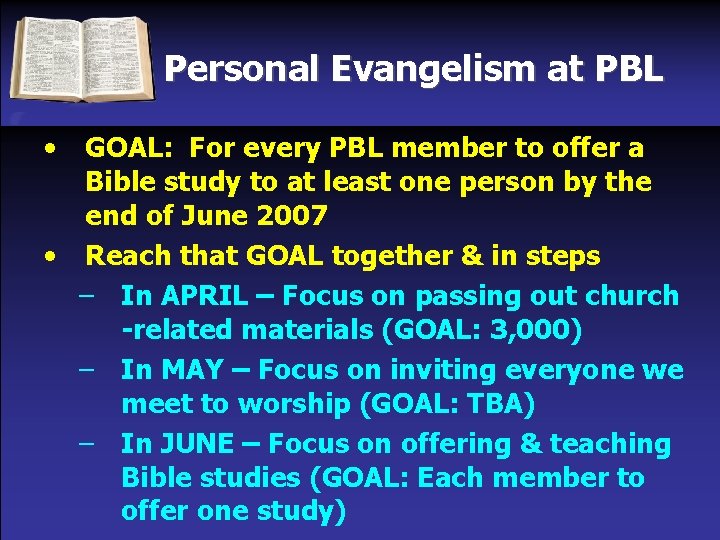 Personal Evangelism at PBL

• GOAL: For every PBL member to offer a Bible study to at least one person by the end of June 2007
• Reach that GOAL together & in steps
– In APRIL – Focus on passing out church -related materials (GOAL: 3,000)
– In MAY – Focus on inviting everyone we meet to worship (GOAL: TBA)
– In JUNE – Focus on offering & teaching Bible studies (GOAL: Each member to offer one study)